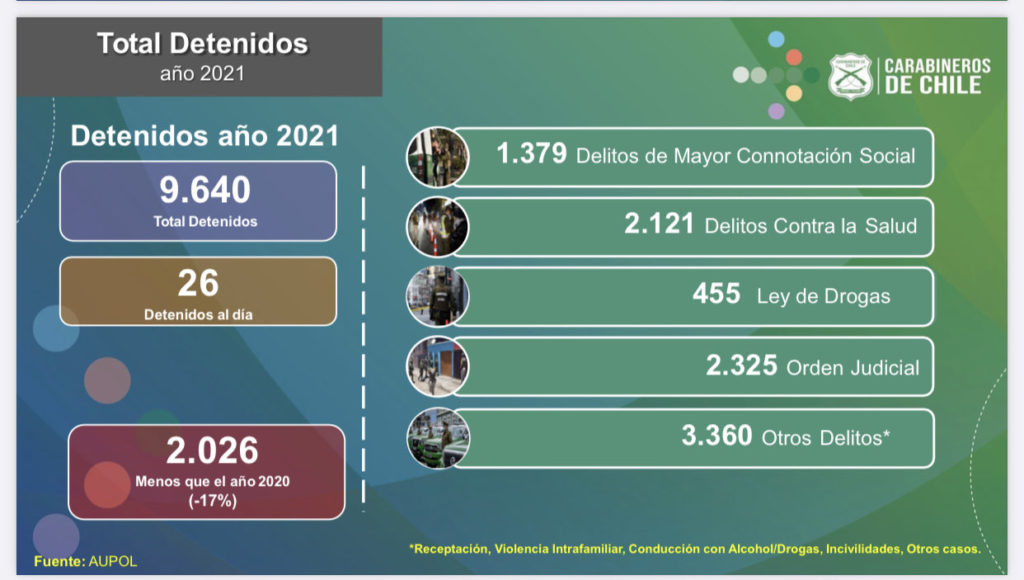 Total Detenidos
año 2021

CARABINEROS DE CHILE

Detenidos año 2021

9.640
Total Detenidos

26
Detenidos al día

2.026
Menos que el año 2020
(-17%)

1.379 Delitos de Mayor Connotación Social

2.121 Delitos Contra la Salud

455 Ley de Drogas

2.325 Orden Judicial

3.360 Otros Delitos*

Fuente: AUPOL

*Receptación, Violencia Intrafamiliar, Conducción con Alcohol/Drogas, Incivilidades, Otros casos.